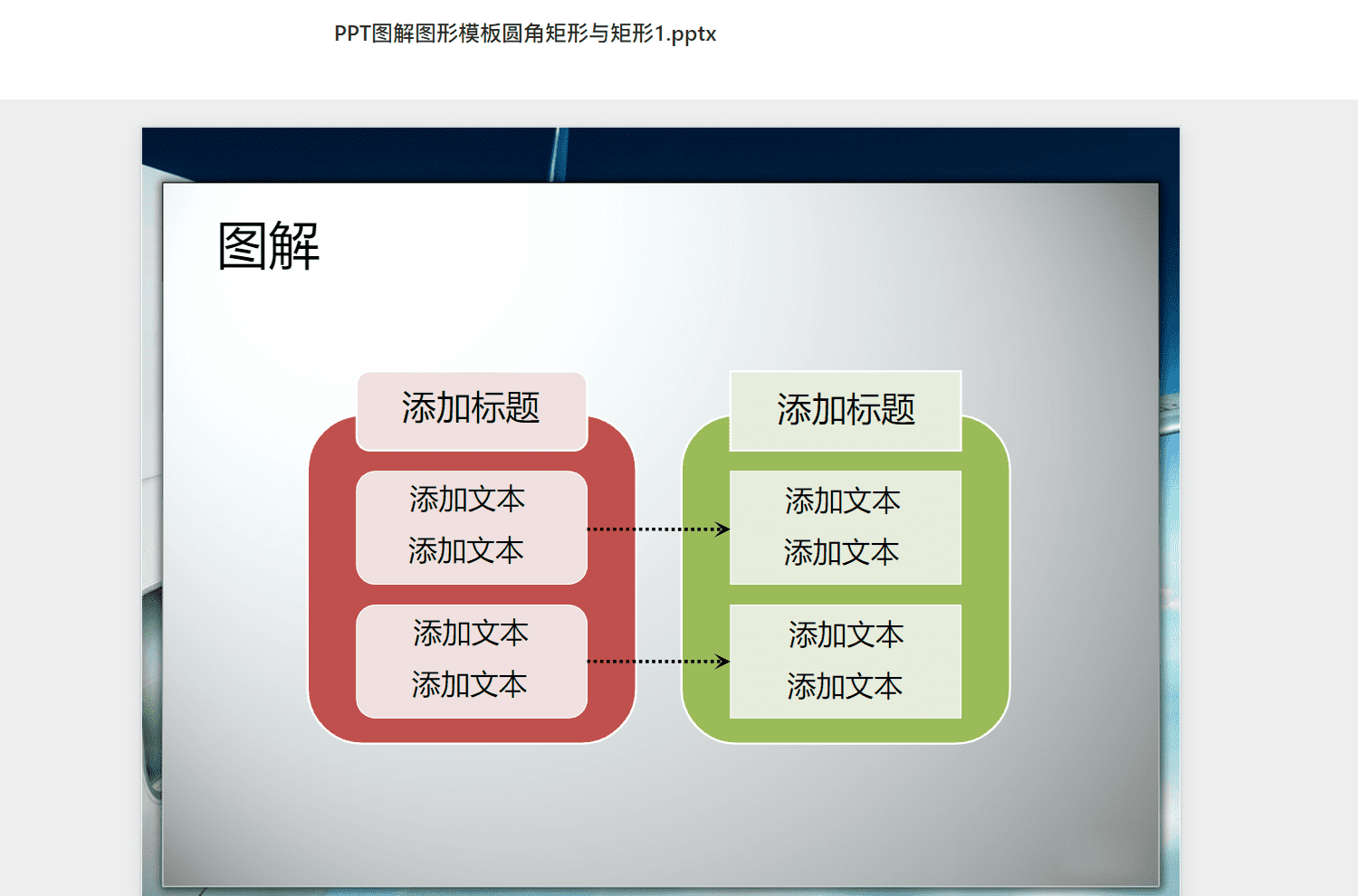 PPT图解图形模板圆角矩形与矩形1.pptx

图解

添加标题

添加文本
添加文本

添加文本
添加文本

添加标题

添加文本
添加文本

添加文本
添加文本